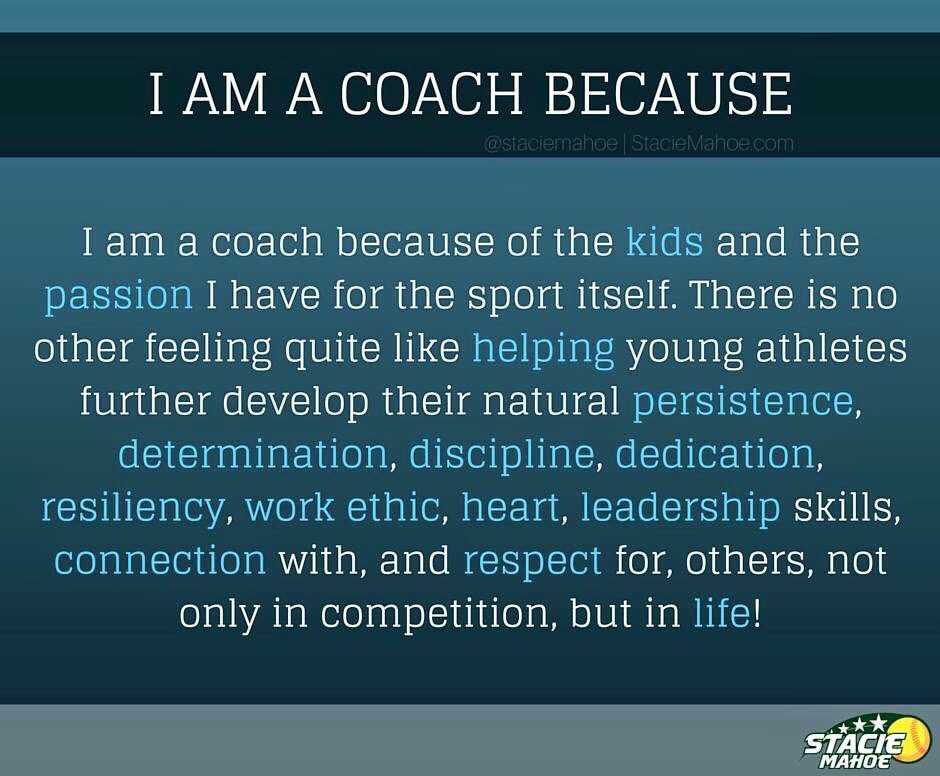 I AM A COACH BECAUSE

@staciemahoe | StacieMahoe.com

I am a coach because of the kids and the passion I have for the sport itself. There is no other feeling quite like helping young athletes further develop their natural persistence, determination, discipline, dedication, resiliency, work ethic, heart, leadership skills, connection with, and respect for, others, not only in competition, but in life!

STACIE MAHOE